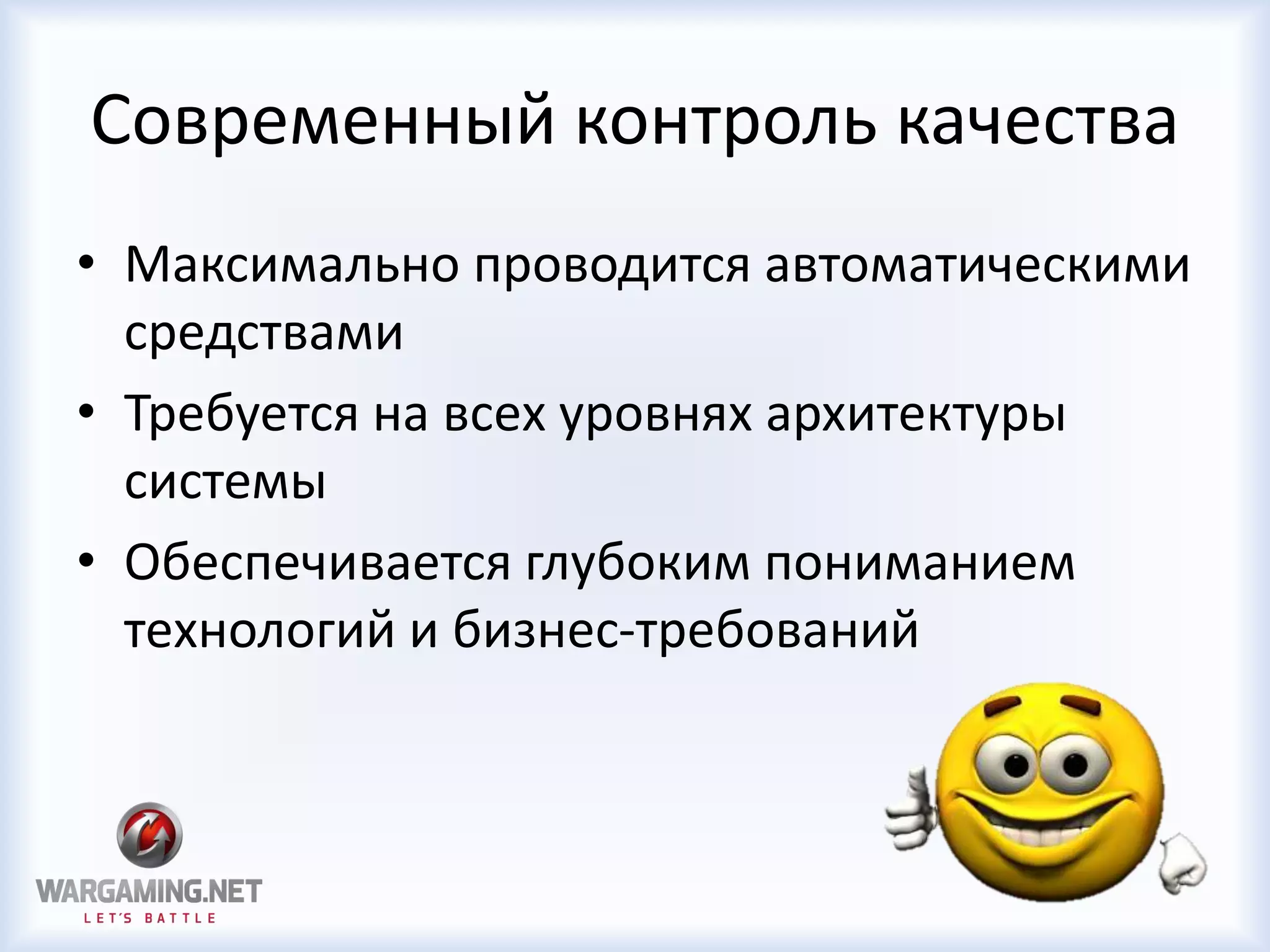 Современный контроль качества

• Максимально проводится автоматическими средствами
• Требуется на всех уровнях архитектуры системы
• Обеспечивается глубоким пониманием технологий и бизнес-требований

WARGAMING.NET
LET'S BATTLE